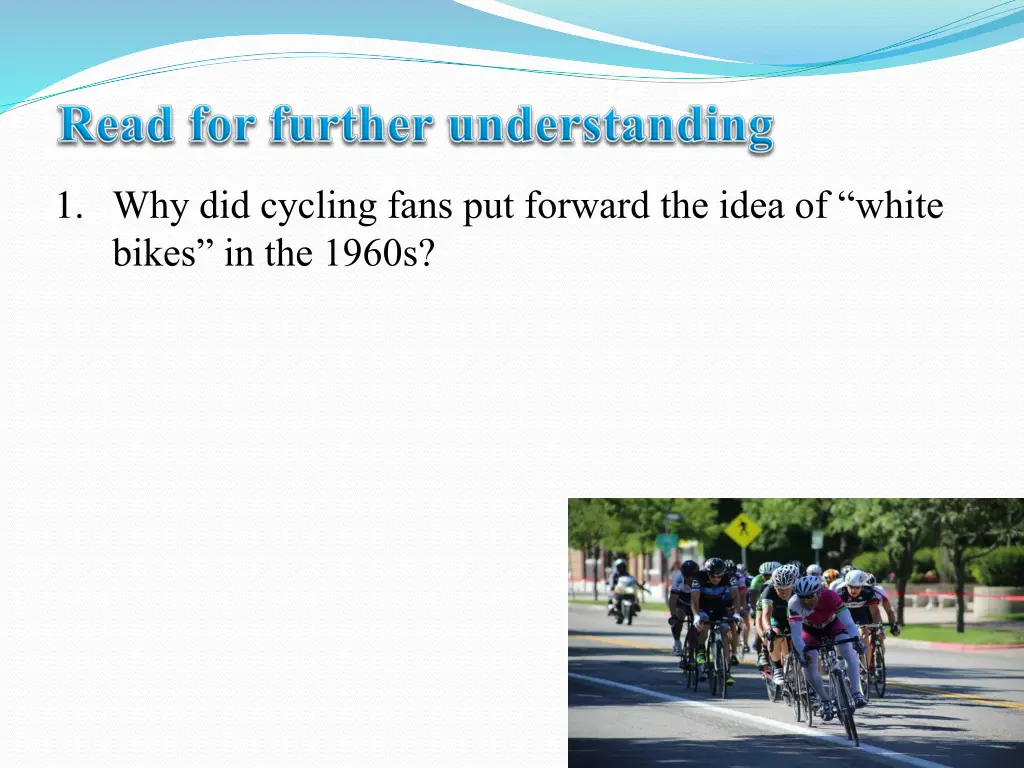 Read for further understanding

1. Why did cycling fans put forward the idea of “white bikes” in the 1960s?